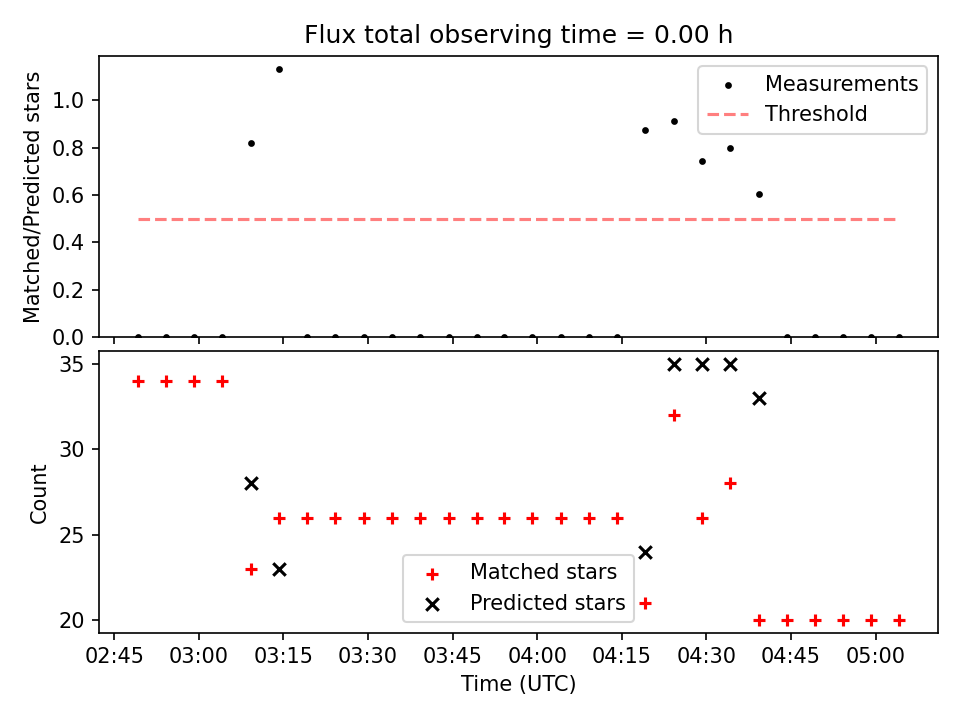 Flux total observing time = 0.00 h

Matched/Predicted stars
1.0
0.8
0.6
0.4
0.2
0.0

Measurements
Threshold

Count
35
30
25
20

Matched stars
Predicted stars

02:45 03:00 03:15 03:30 03:45 04:00 04:15 04:30 04:45 05:00
Time (UTC)